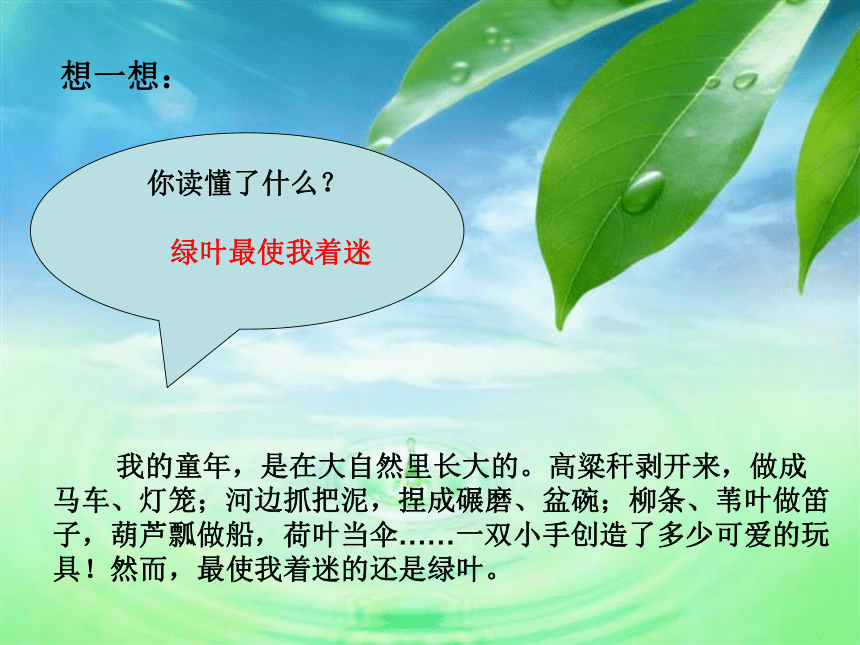 想一想：

你读懂了什么？

绿叶最使我着迷

我的童年，是在大自然里长大的。高粱秆剥开来，做成马车、灯笼；河边抓把泥，捏成碾磨、盆碗；柳条、苇叶做笛子，葫芦瓢做船，荷叶当伞……一双小手创造了多少可爱的玩具！然而，最使我着迷的还是绿叶。